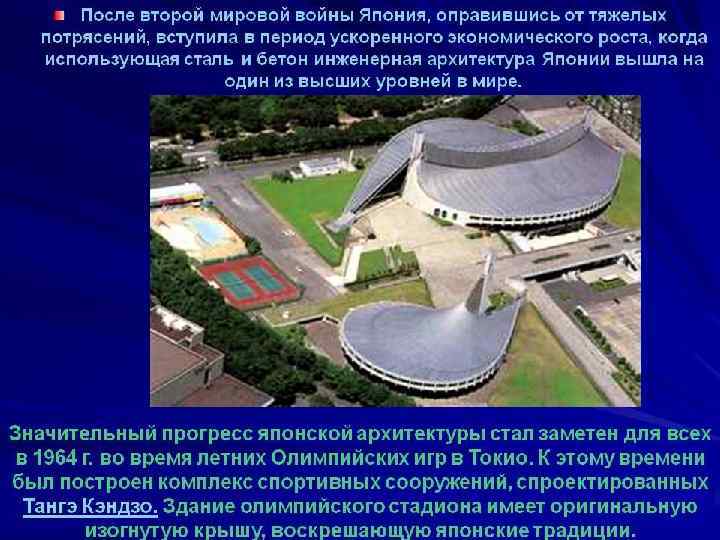 После второй мировой войны Япония, оправившись от тяжелых потрясений, вступила в период ускоренного экономического роста, когда использующая сталь и бетон инженерная архитектура Японии вышла на один из высших уровней в мире.

Значительный прогресс японской архитектуры стал заметен для всех в 1964 г. во время летних Олимпийских игр в Токио. К этому времени был построен комплекс спортивных сооружений, спроектированных Тангэ Кэндзо. Здание олимпийского стадиона имеет оригинальную изогнутую крышу, воскрешающую японские традиции.